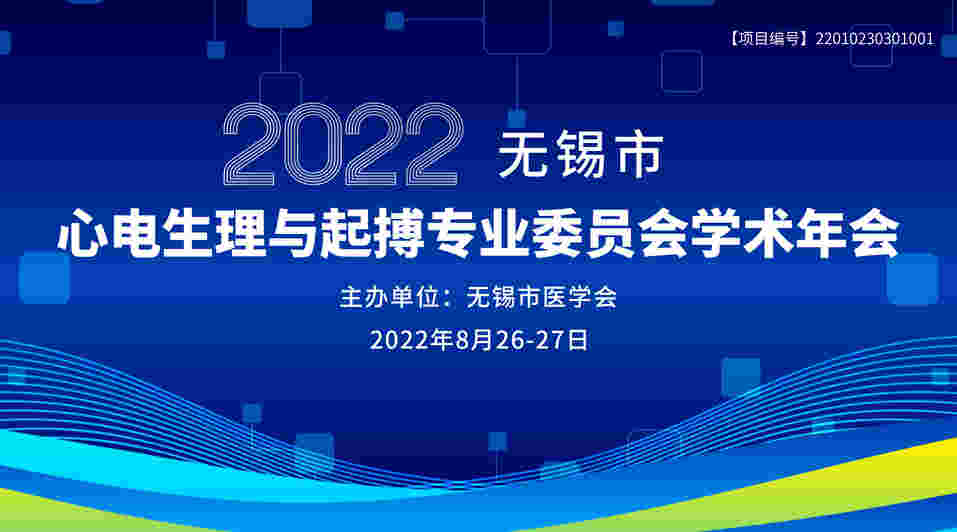 【项目编号】22010230301001

2022 无锡市

心电生理与起搏专业委员会学术年会

主办单位：无锡市医学会

2022年8月26-27日